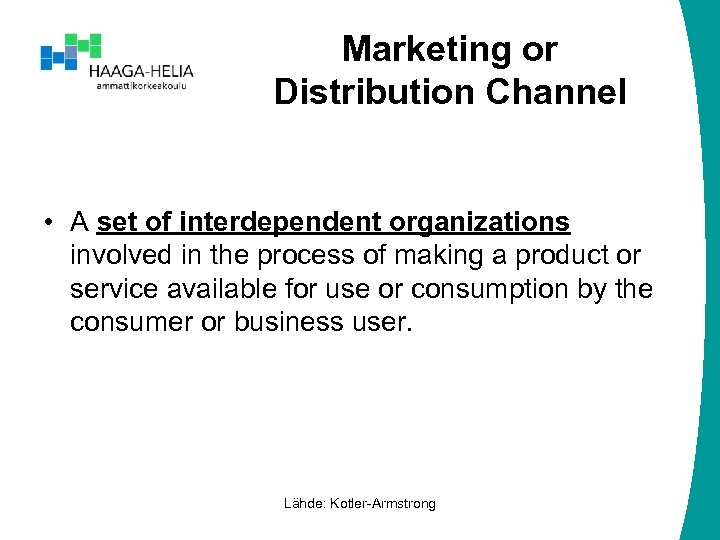 HAAGA-HELIA
ammattikorkeakoulu

Marketing or Distribution Channel

• A set of interdependent organizations involved in the process of making a product or service available for use or consumption by the consumer or business user.

Lähde: Kotler-Armstrong